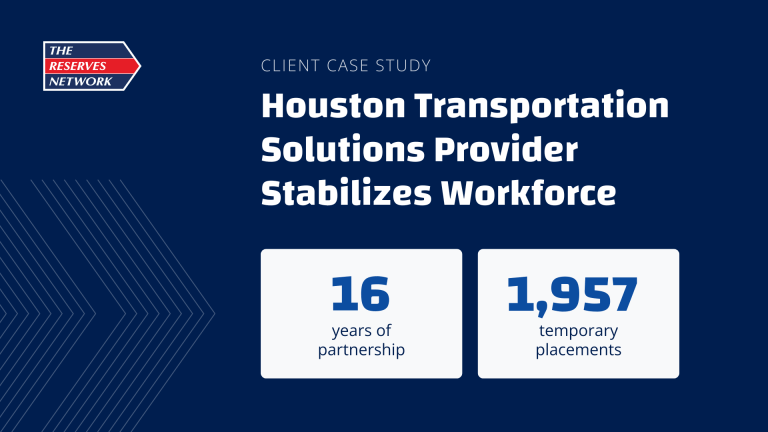 THE RESERVES NETWORK

CLIENT CASE STUDY

Houston Transportation Solutions Provider Stabilizes Workforce

16
years of partnership

1,957
temporary placements